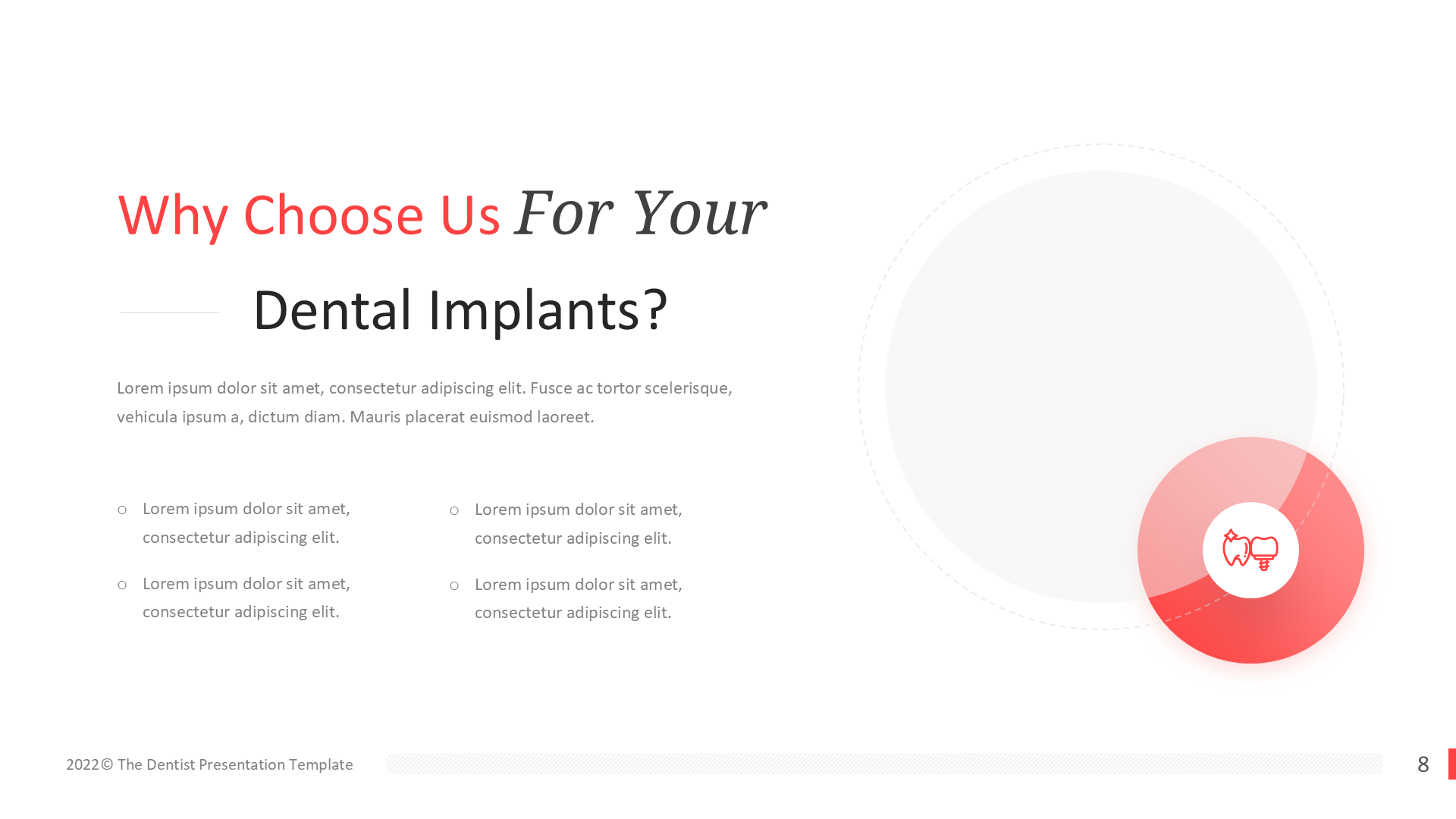 Why Choose Us For Your

Dental Implants?

Lorem ipsum dolor sit amet, consectetur adipiscing elit. Fusce ac tortor scelerisque, vehicula ipsum a, dictum diam. Mauris placerat euismod laoreet.

○ Lorem ipsum dolor sit amet, consectetur adipiscing elit.

○ Lorem ipsum dolor sit amet, consectetur adipiscing elit.

○ Lorem ipsum dolor sit amet, consectetur adipiscing elit.

○ Lorem ipsum dolor sit amet, consectetur adipiscing elit.

2022© The Dentist Presentation Template

8